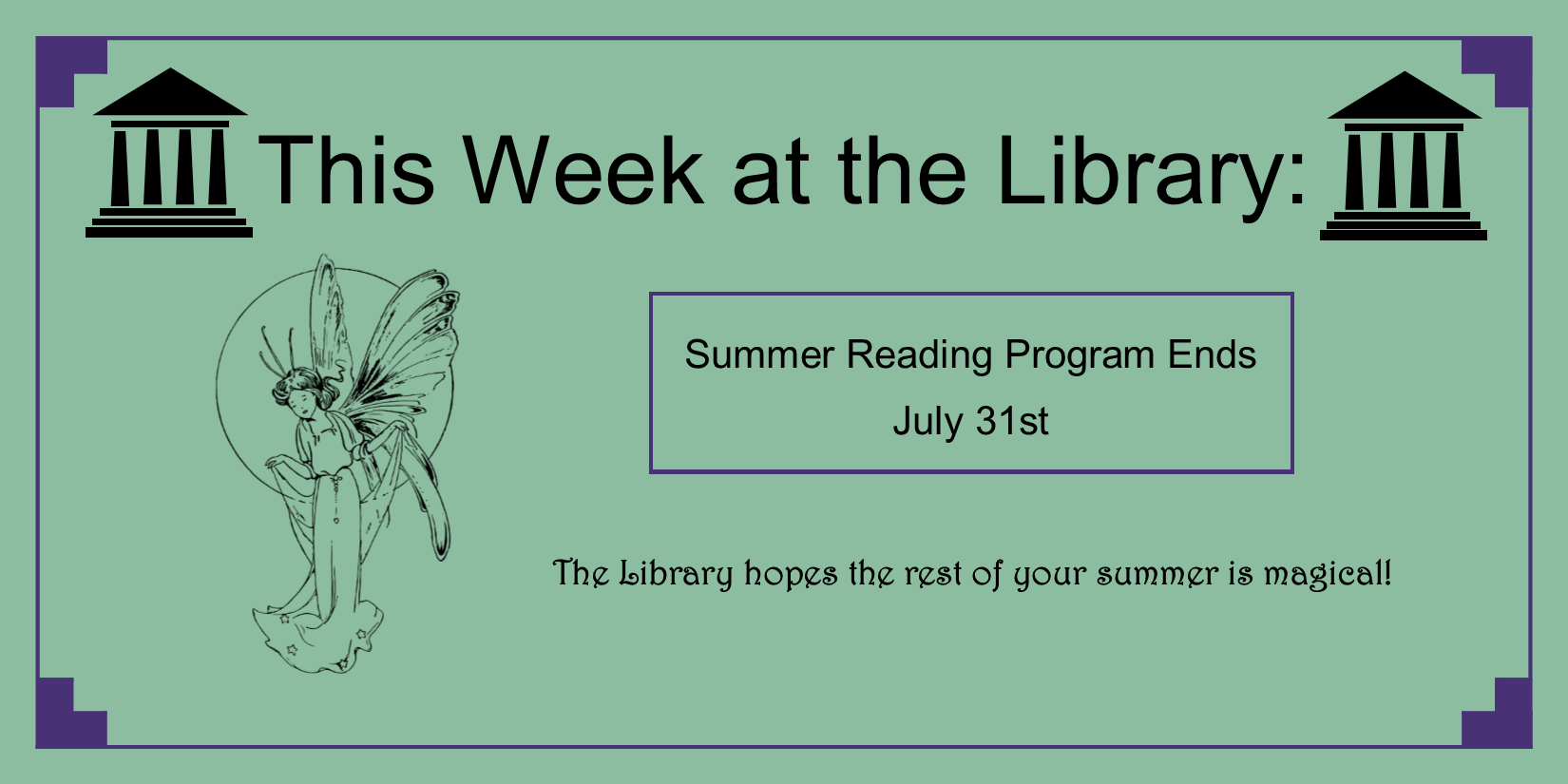 This Week at the Library:

Summer Reading Program Ends
July 31st

The Library hopes the rest of your summer is magical!